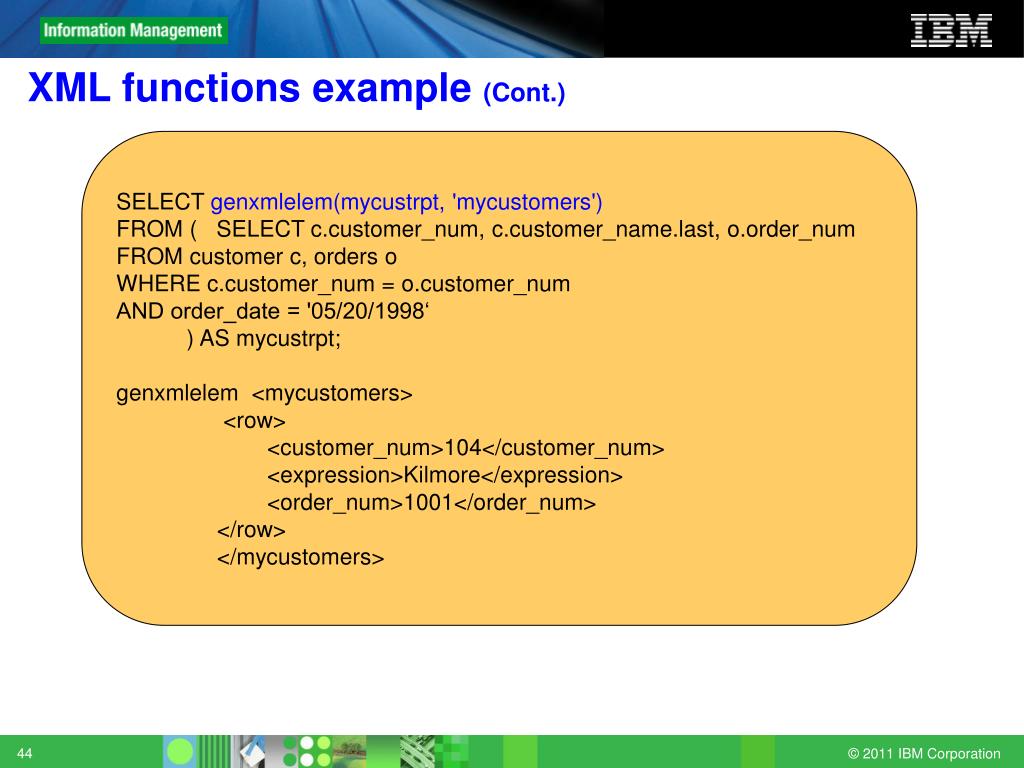 Information Management

IBM

XML functions example (Cont.)

SELECT genxmlelem(mycustrpt, 'mycustomers')
FROM ( SELECT c.customer_num, c.customer_name.last, o.order_num
FROM customer c, orders o
WHERE c.customer_num = o.customer_num
AND order_date = '05/20/1998‘
) AS mycustrpt;

genxmlelem <mycustomers>
<row>
<customer_num>104</customer_num>
<expression>Kilmore</expression>
<order_num>1001</order_num>
</row>
</mycustomers>

44

© 2011 IBM Corporation